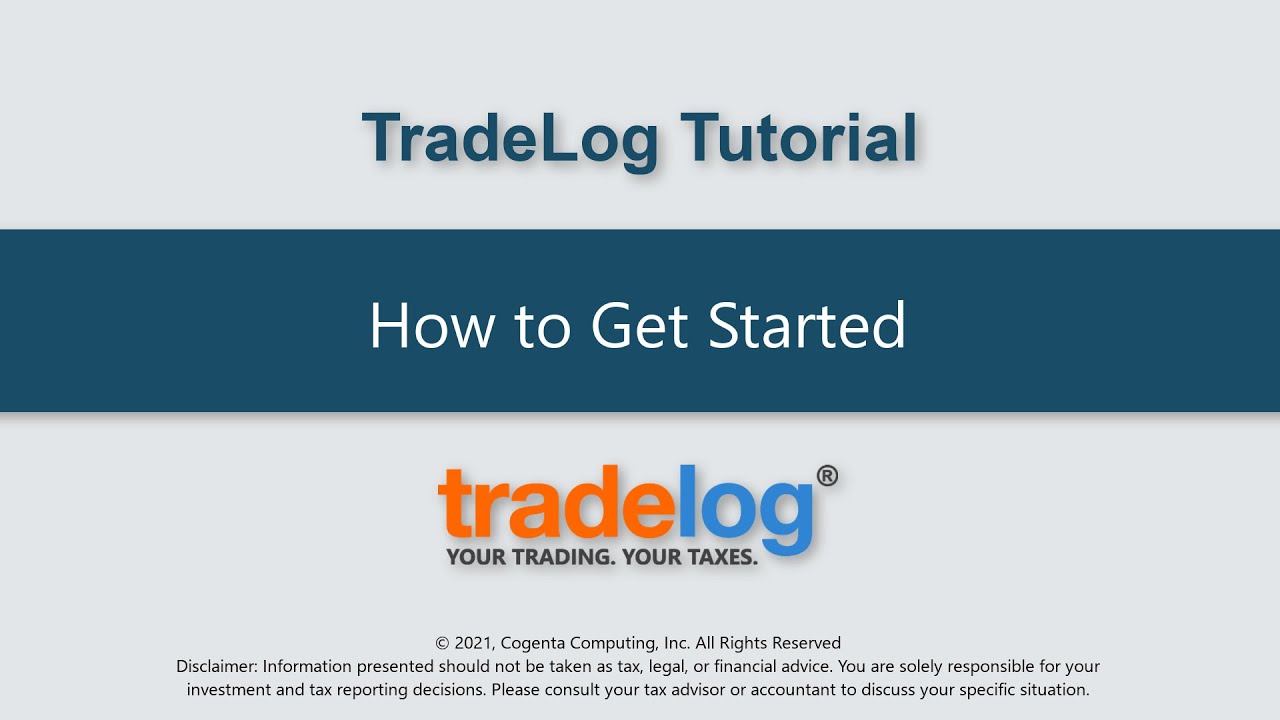 TradeLog Tutorial

How to Get Started

tradelog®
YOUR TRADING. YOUR TAXES.

© 2021, Cogenta Computing, Inc. All Rights Reserved
Disclaimer: Information presented should not be taken as tax, legal, or financial advice. You are solely responsible for your investment and tax reporting decisions. Please consult your tax advisor or accountant to discuss your specific situation.